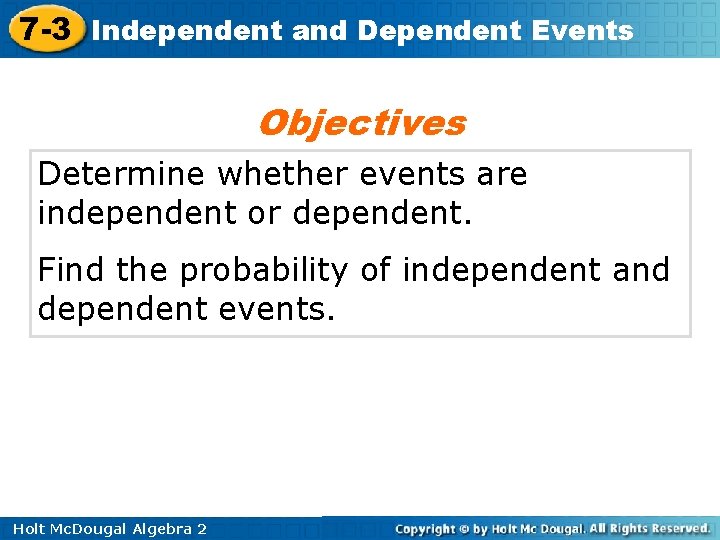 7-3 Independent and Dependent Events

Objectives

Determine whether events are independent or dependent.

Find the probability of independent and dependent events.

Holt McDougal Algebra 2

Copyright © by Holt Mc Dougal. All Rights Reserved.